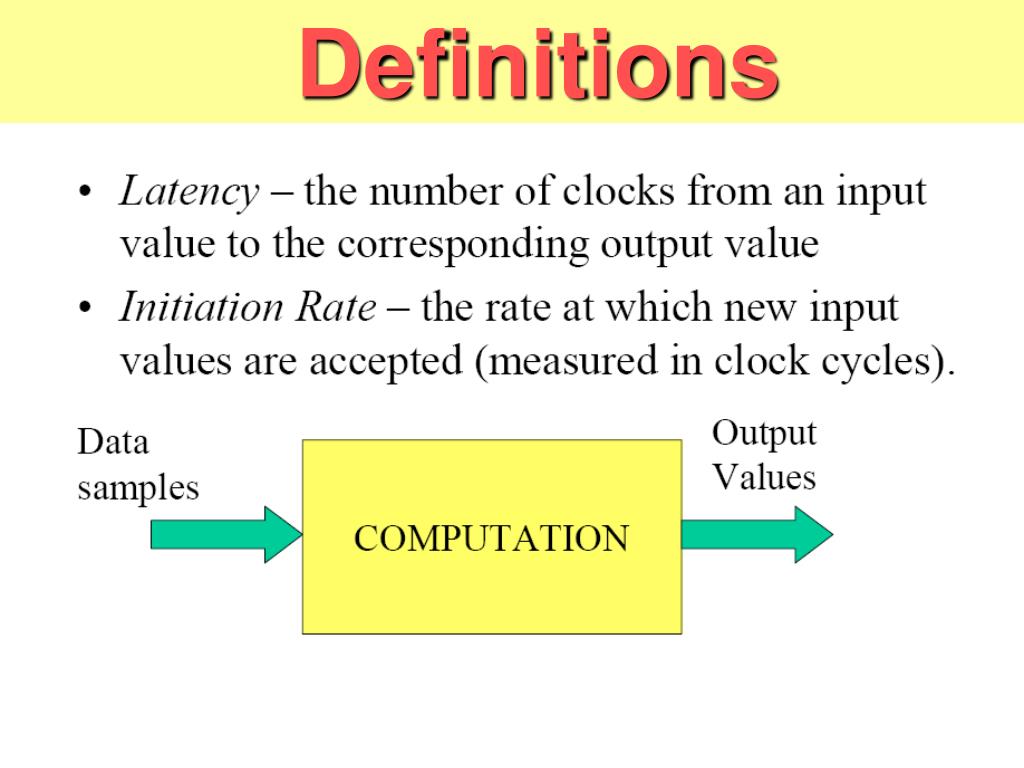 Definitions

• Latency – the number of clocks from an input value to the corresponding output value

• Initiation Rate – the rate at which new input values are accepted (measured in clock cycles).

Data samples

COMPUTATION

Output Values